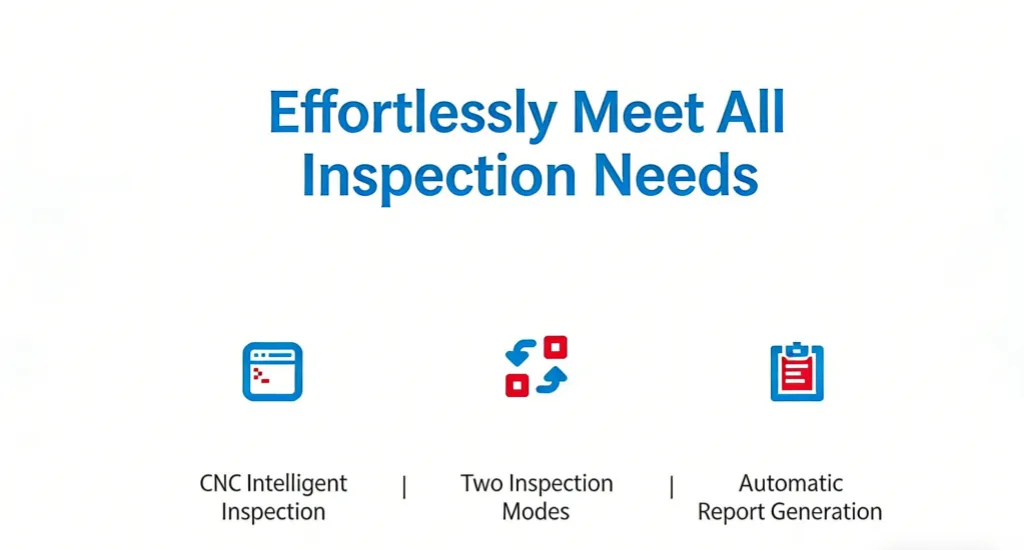 Effortlessly Meet All Inspection Needs

CNC Intelligent Inspection | Two Inspection Modes | Automatic Report Generation